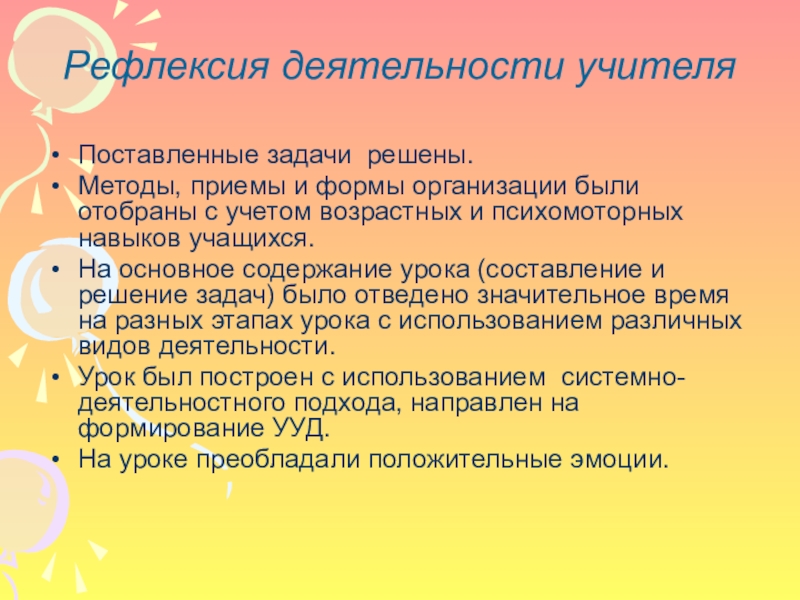 Рефлексия деятельности учителя

• Поставленные задачи решены.
• Методы, приемы и формы организации были отобраны с учетом возрастных и психомоторных навыков учащихся.
• На основное содержание урока (составление и решение задач) было отведено значительное время на разных этапах урока с использованием различных видов деятельности.
• Урок был построен с использованием системно-деятельностного подхода, направлен на формирование УУД.
• На уроке преобладали положительные эмоции.